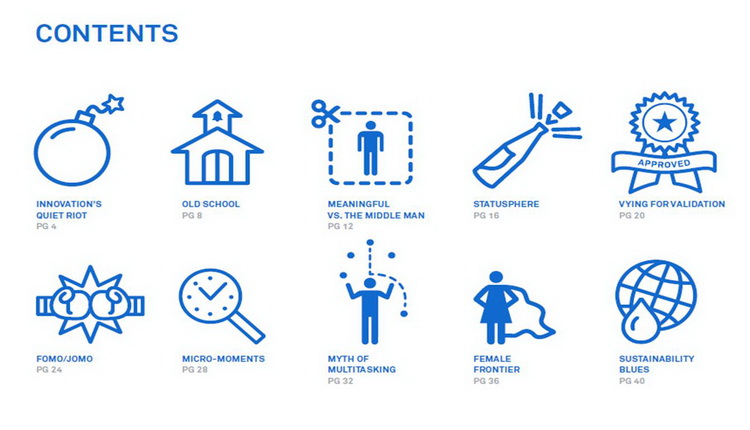 CONTENTS

APPROVED

INNOVATION'S QUIET RIOT
PG 4

OLD SCHOOL
PG 8

MEANINGFUL VS. THE MIDDLE MAN
PG 12

STATUSPHERE
PG 16

VYING FOR VALIDATION
PG 20

FOMO/JOMO
PG 24

MICRO-MOMENTS
PG 28

MYTH OF MULTITASKING
PG 32

FEMALE FRONTIER
PG 36

SUSTAINABILITY BLUES
PG 40